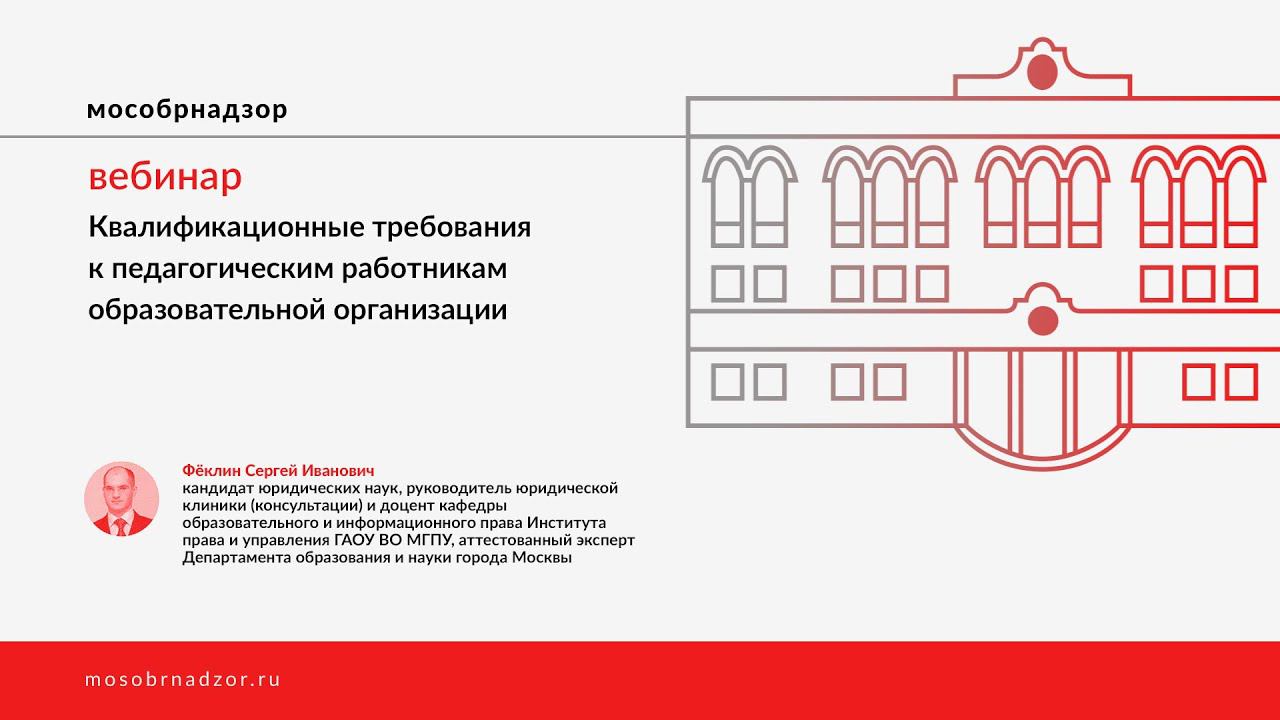 мособрнадзор

вебинар

Квалификационные требования к педагогическим работникам образовательной организации

Фёклин Сергей Иванович
кандидат юридических наук, руководитель юридической клиники (консультации) и доцент кафедры образовательного и информационного права Института права и управления ГАОУ ВО МГПУ, аттестованный эксперт Департамента образования и науки города Москвы

mosobrnadzor.ru